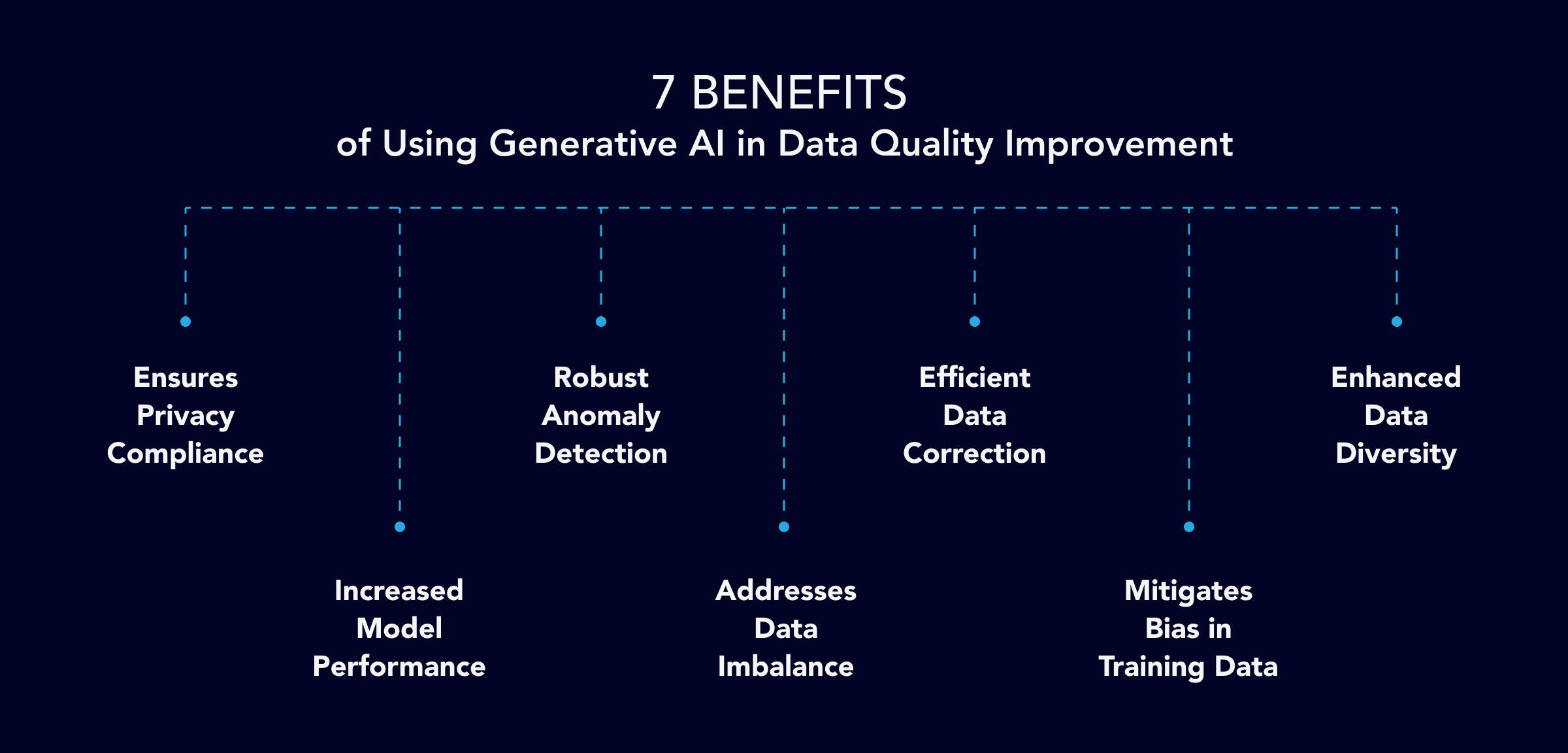 7 BENEFITS
of Using Generative AI in Data Quality Improvement

Ensures Privacy Compliance

Increased Model Performance

Robust Anomaly Detection

Addresses Data Imbalance

Efficient Data Correction

Mitigates Bias in Training Data

Enhanced Data Diversity